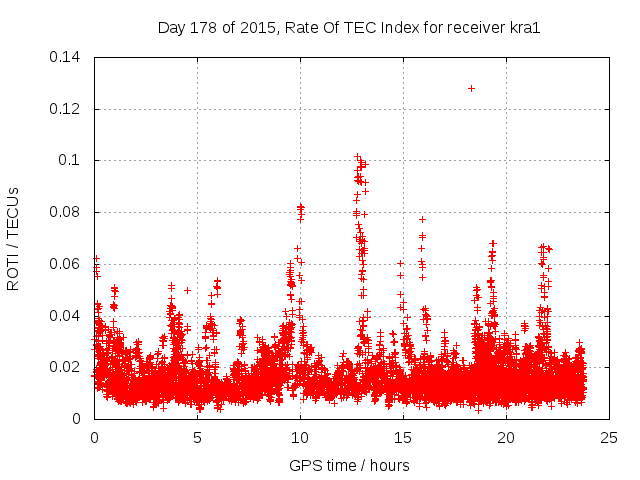 Day 178 of 2015, Rate Of TEC Index for receiver kra1

ROTI / TECUs

0.14
0.12
0.1
0.08
0.06
0.04
0.02
0

0
5
10
15
20
25

GPS time / hours